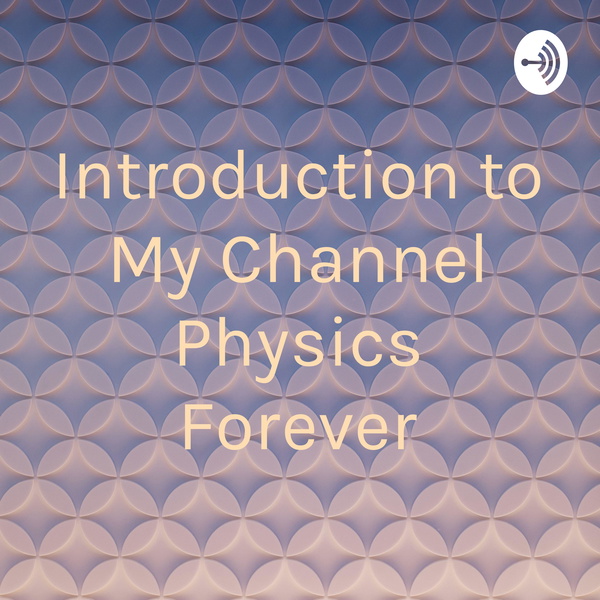 Introduction to My Channel Physics Forever